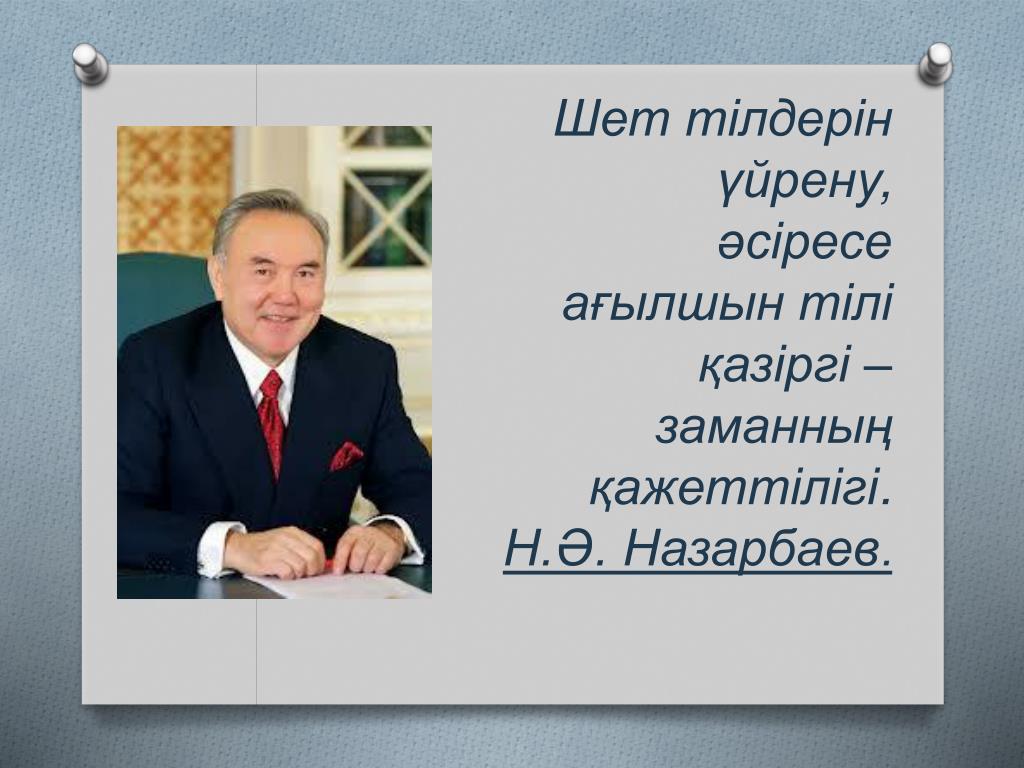 Шет тілдерін үйрену, әсіресе ағылшын тілі қазіргі – заманның қажеттілігі.
Н.Ә. Назарбаев.